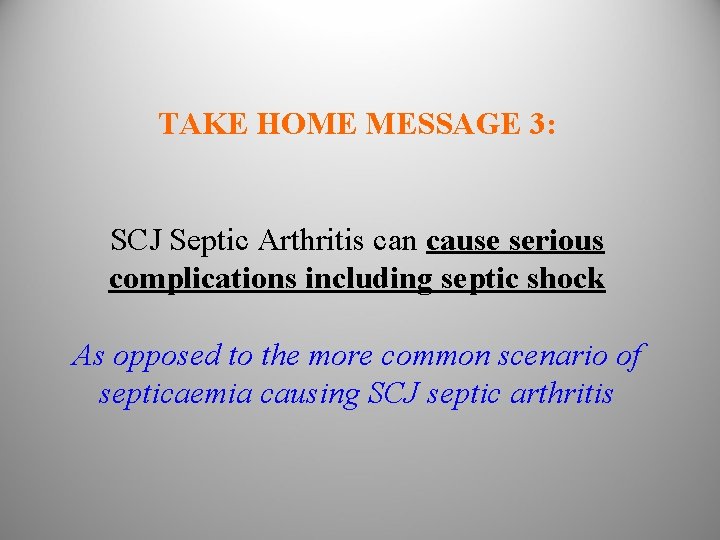 TAKE HOME MESSAGE 3:

SCJ Septic Arthritis can cause serious complications including septic shock

As opposed to the more common scenario of septicaemia causing SCJ septic arthritis